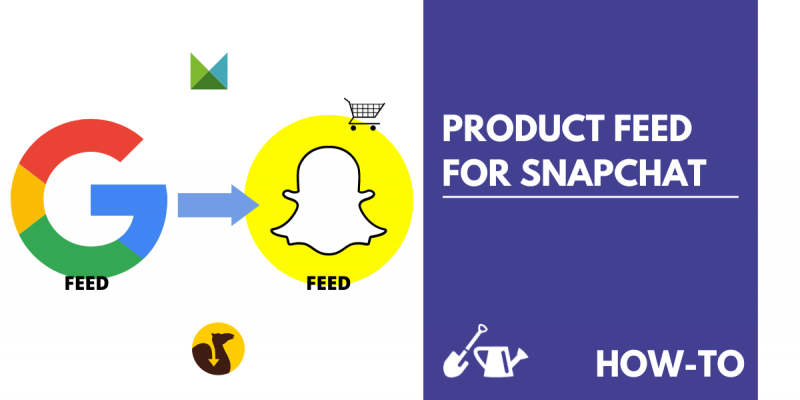 FEED

FEED

PRODUCT FEED FOR SNAPCHAT

HOW-TO